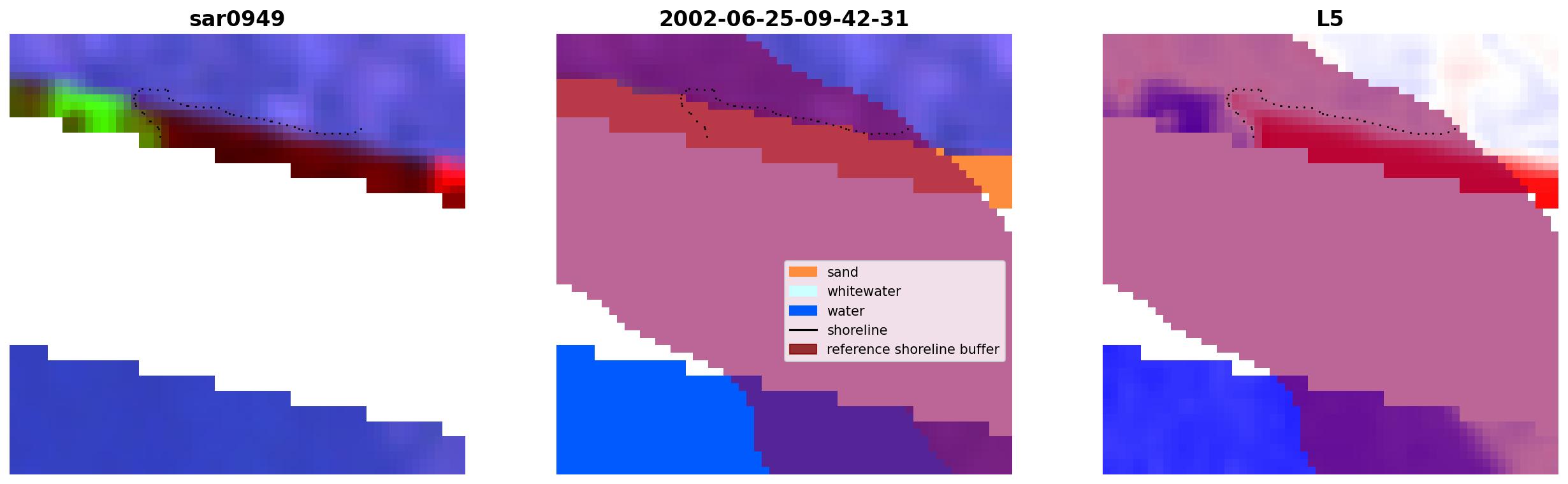 sar0949

2002-06-25-09-42-31

L5

sand
whitewater
water
shoreline
reference shoreline buffer